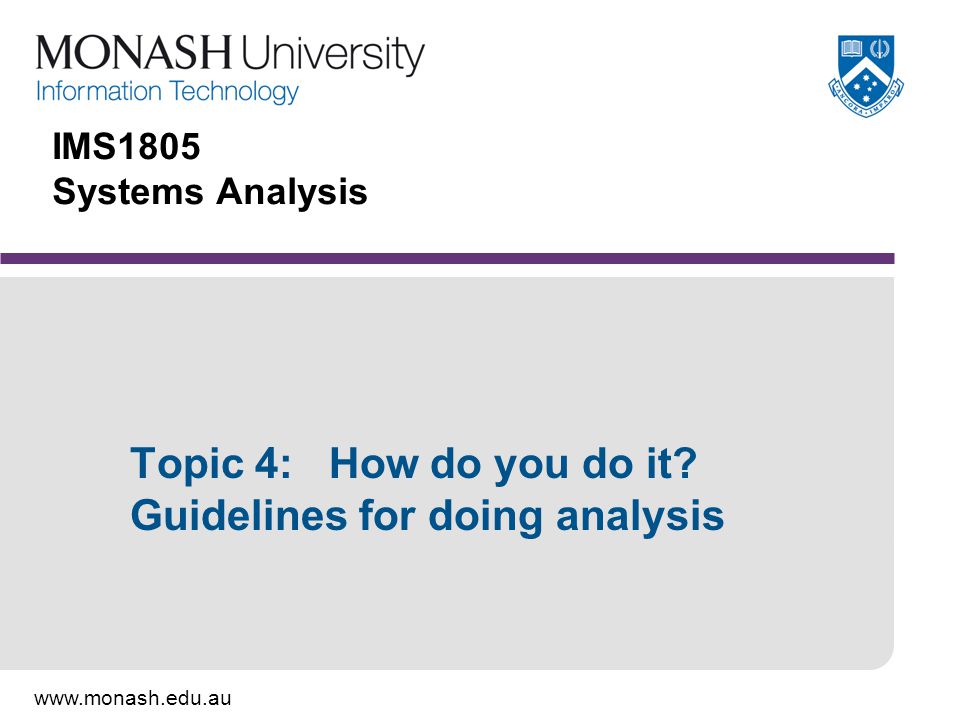 MONASH University
Information Technology

IMS1805
Systems Analysis

Topic 4: How do you do it?
Guidelines for doing analysis

www.monash.edu.au